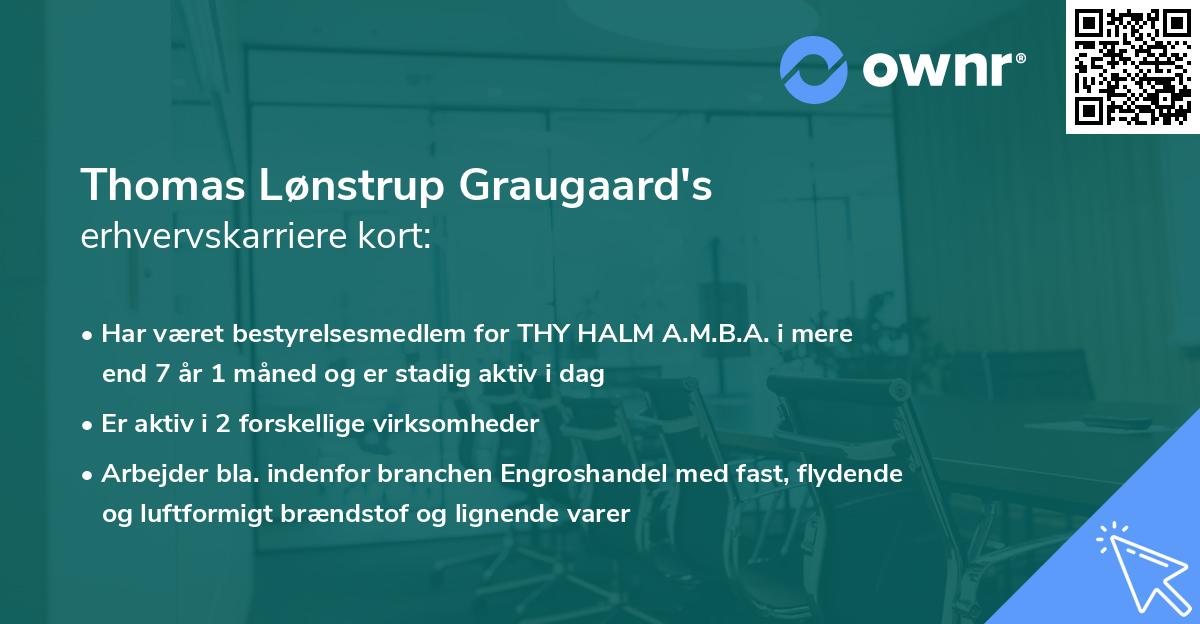 ownr®

Thomas Lønstrup Graugaard's
erhvervskarriere kort:

• Har været bestyrelsesmedlem for THY HALM A.M.B.A. i mere end 7 år 1 måned og er stadig aktiv i dag

• Er aktiv i 2 forskellige virksomheder

• Arbejder bla. indenfor branchen Engroshandel med fast, flydende og luftformigt brændstof og lignende varer